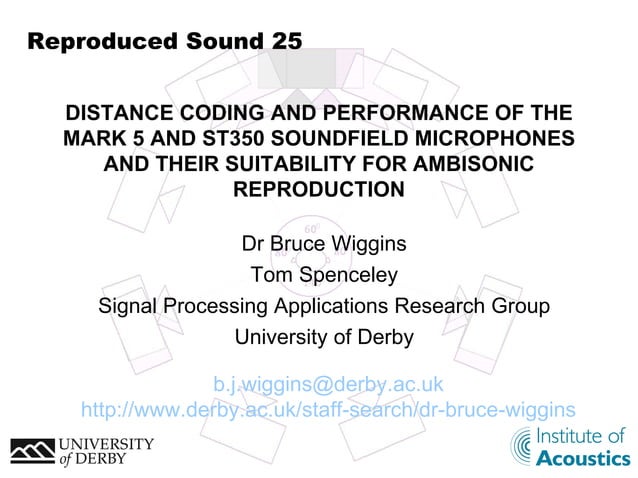 Reproduced Sound 25

DISTANCE CODING AND PERFORMANCE OF THE MARK 5 AND ST350 SOUNDFIELD MICROPHONES AND THEIR SUITABILITY FOR AMBISONIC REPRODUCTION

Dr Bruce Wiggins
Tom Spenceley
Signal Processing Applications Research Group
University of Derby

b.j.wiggins@derby.ac.uk
http://www.derby.ac.uk/staff-search/dr-bruce-wiggins

UNIVERSITY of DERBY

Institute of Acoustics